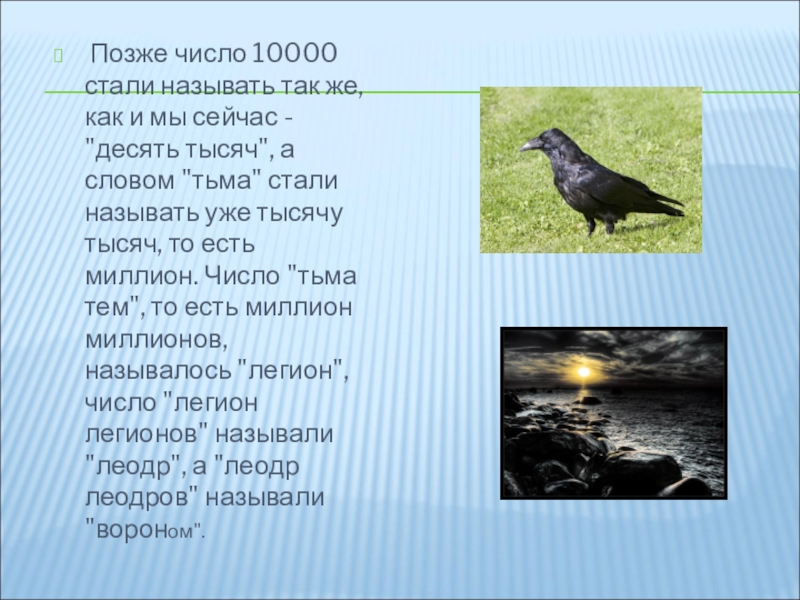 Позже число 10000 стали называть так же, как и мы сейчас - "десять тысяч", а словом "тьма" стали называть уже тысячу тысяч, то есть миллион. Число "тьма тем", то есть миллион миллионов, называлось "легион", число "легион легионов" называли "леодр", а "леодр леодров" называли "вороном".